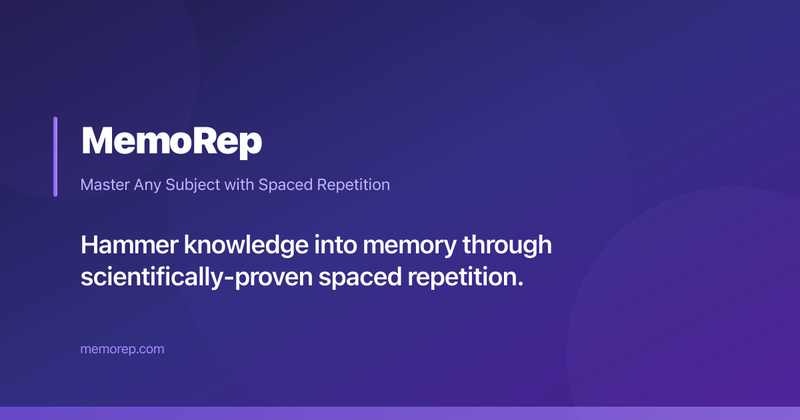 MemoRep

Master Any Subject with Spaced Repetition

Hammer knowledge into memory through scientifically-proven spaced repetition.

memorep.com